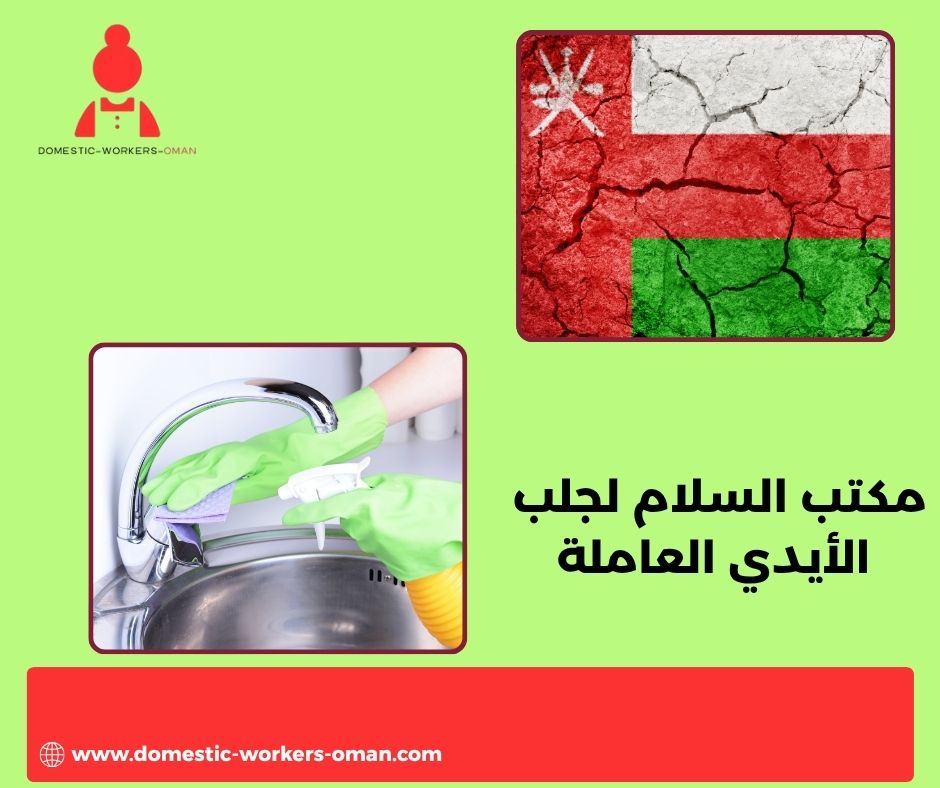 DOMESTIC-WORKERS-OMAN

مكتب السلام لجلب الأيدي العاملة

www.domestic-workers-oman.com